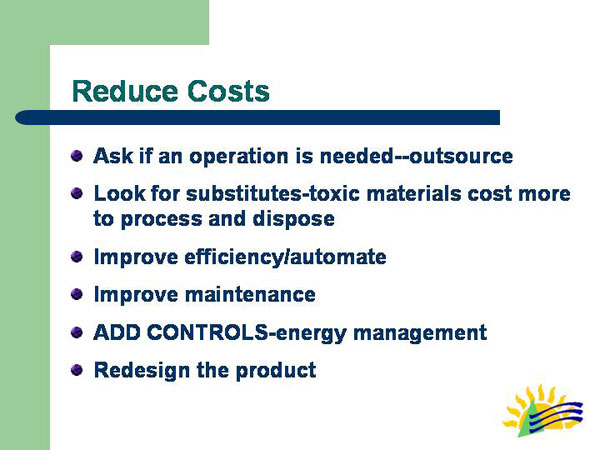 Reduce Costs

- Ask if an operation is needed--outsource
- Look for substitutes-toxic materials cost more to process and dispose
- Improve efficiency/automate
- Improve maintenance
- ADD CONTROLS-energy management
- Redesign the product